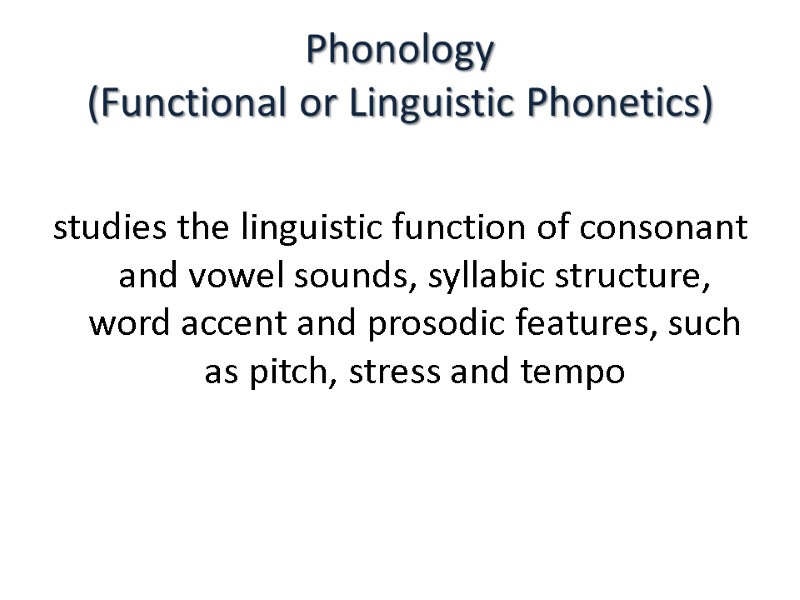 Phonology
(Functional or Linguistic Phonetics)

studies the linguistic function of consonant and vowel sounds, syllabic structure, word accent and prosodic features, such as pitch, stress and tempo